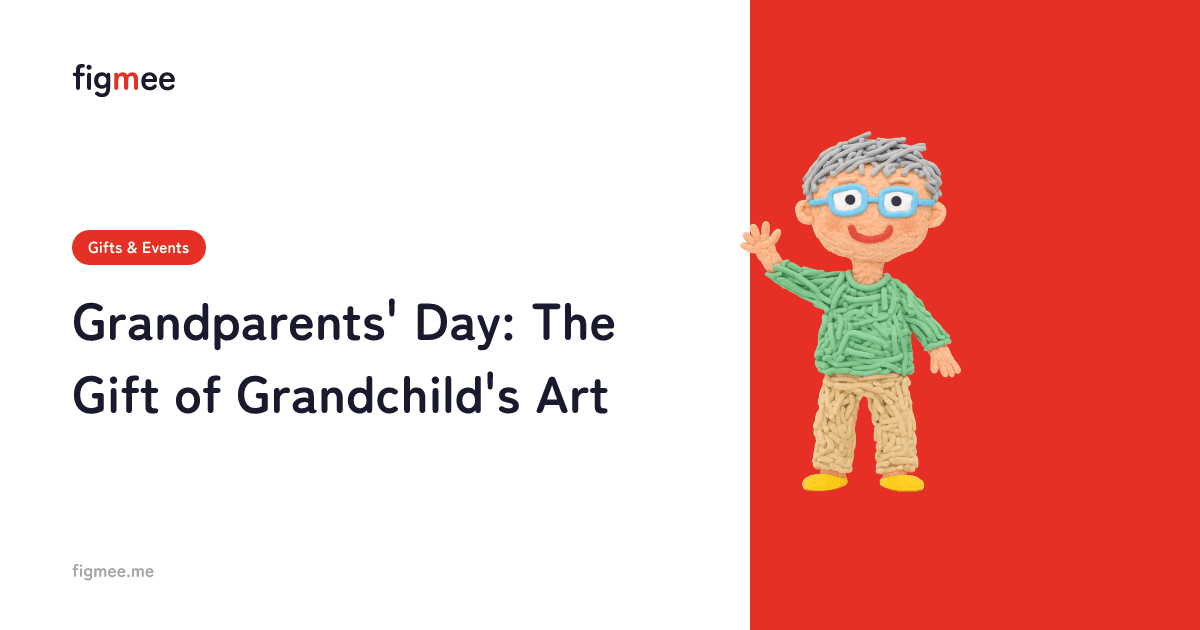 figmee

Gifts & Events

Grandparents' Day: The Gift of Grandchild's Art

figmee.me